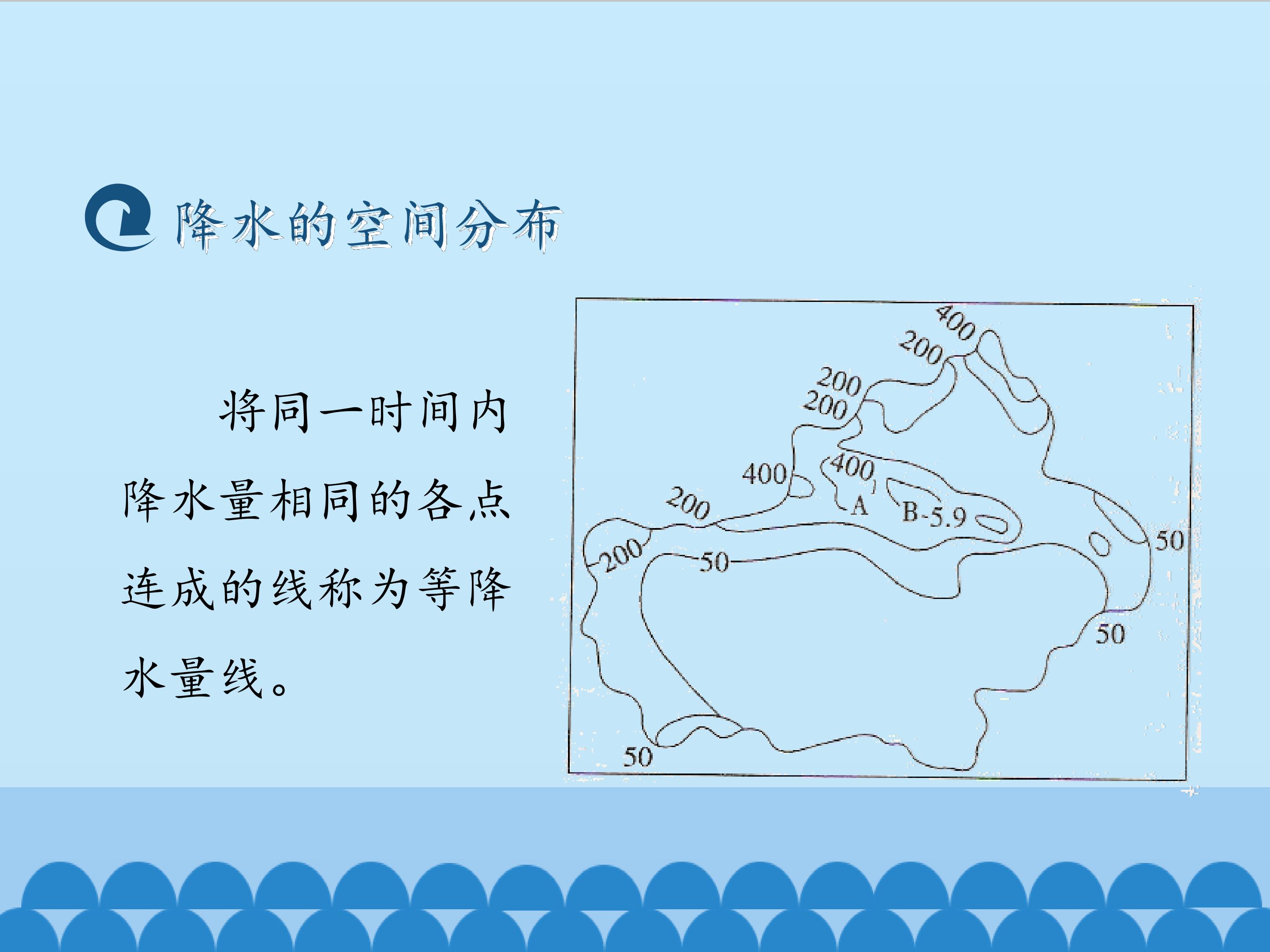 降水的空间分布

将同一时间内降水量相同的各点连成的线称为等降水量线。

400
200
200
200
400
400
200
A
B-5.9
200
50
50
50
50